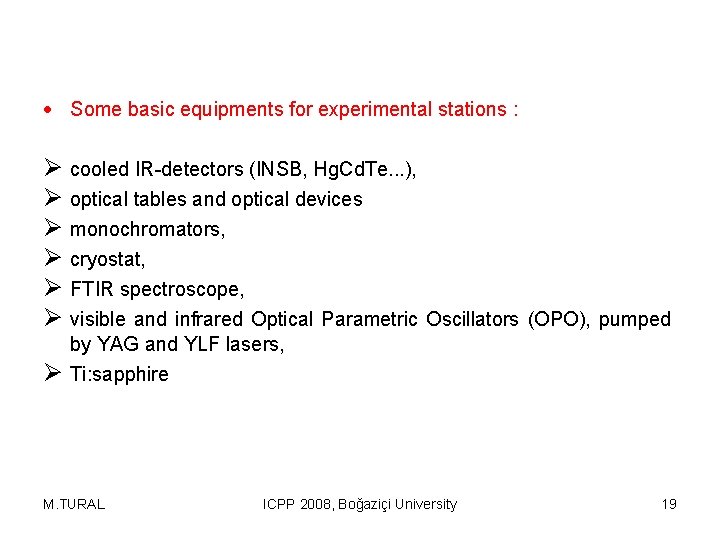 • Some basic equipments for experimental stations :

➢ cooled IR-detectors (INSB, HgCdTe...),
➢ optical tables and optical devices
➢ monochromators,
➢ cryostat,
➢ FTIR spectroscope,
➢ visible and infrared Optical Parametric Oscillators (OPO), pumped by YAG and YLF lasers,
➢ Ti:sapphire

M.TURAL ICPP 2008, Boğaziçi University 19